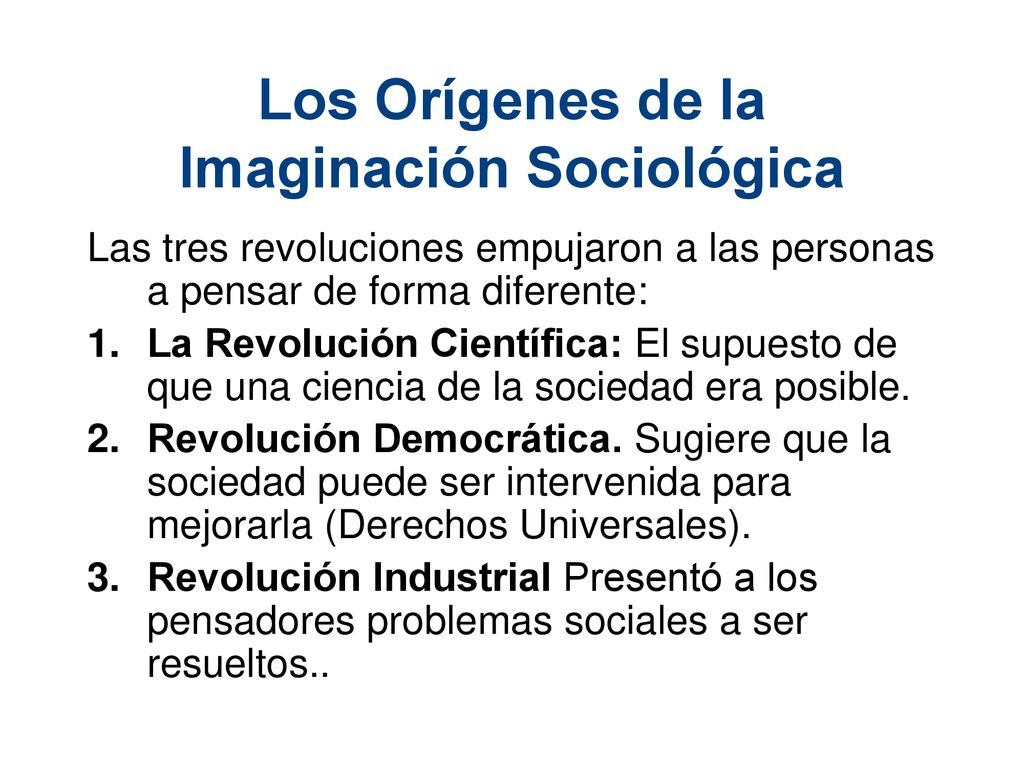 Los Orígenes de la Imaginación Sociológica

Las tres revoluciones empujaron a las personas a pensar de forma diferente:

1. La Revolución Científica: El supuesto de que una ciencia de la sociedad era posible.
2. Revolución Democrática. Sugiere que la sociedad puede ser intervenida para mejorarla (Derechos Universales).
3. Revolución Industrial Presentó a los pensadores problemas sociales a ser resueltos..